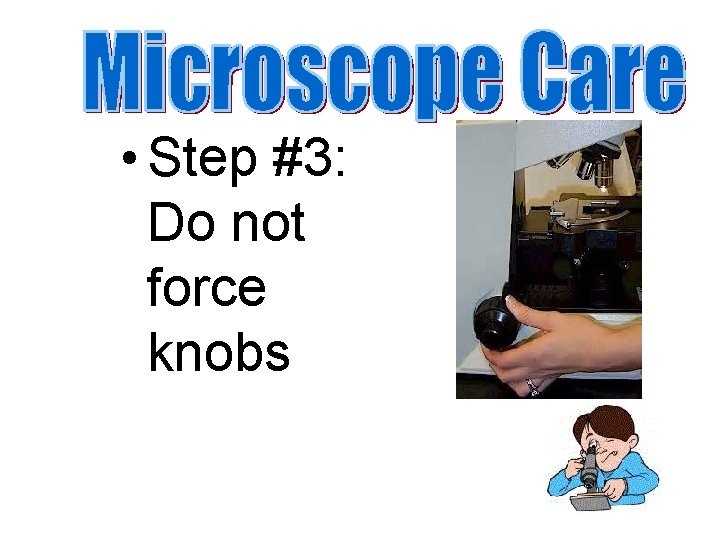 Microscope Care

• Step #3: Do not force knobs